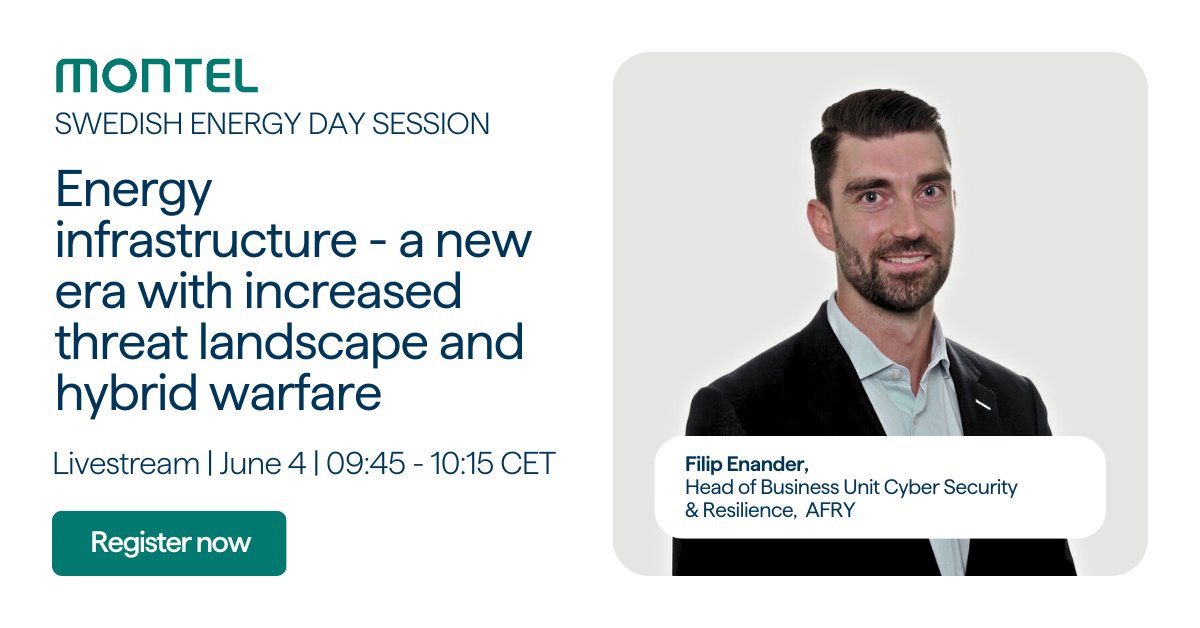 MONTEL
SWEDISH ENERGY DAY SESSION

Energy infrastructure - a new era with increased threat landscape and hybrid warfare

Livestream | June 4 | 09:45 - 10:15 CET

Register now

Filip Enander,
Head of Business Unit Cyber Security & Resilience, AFRY